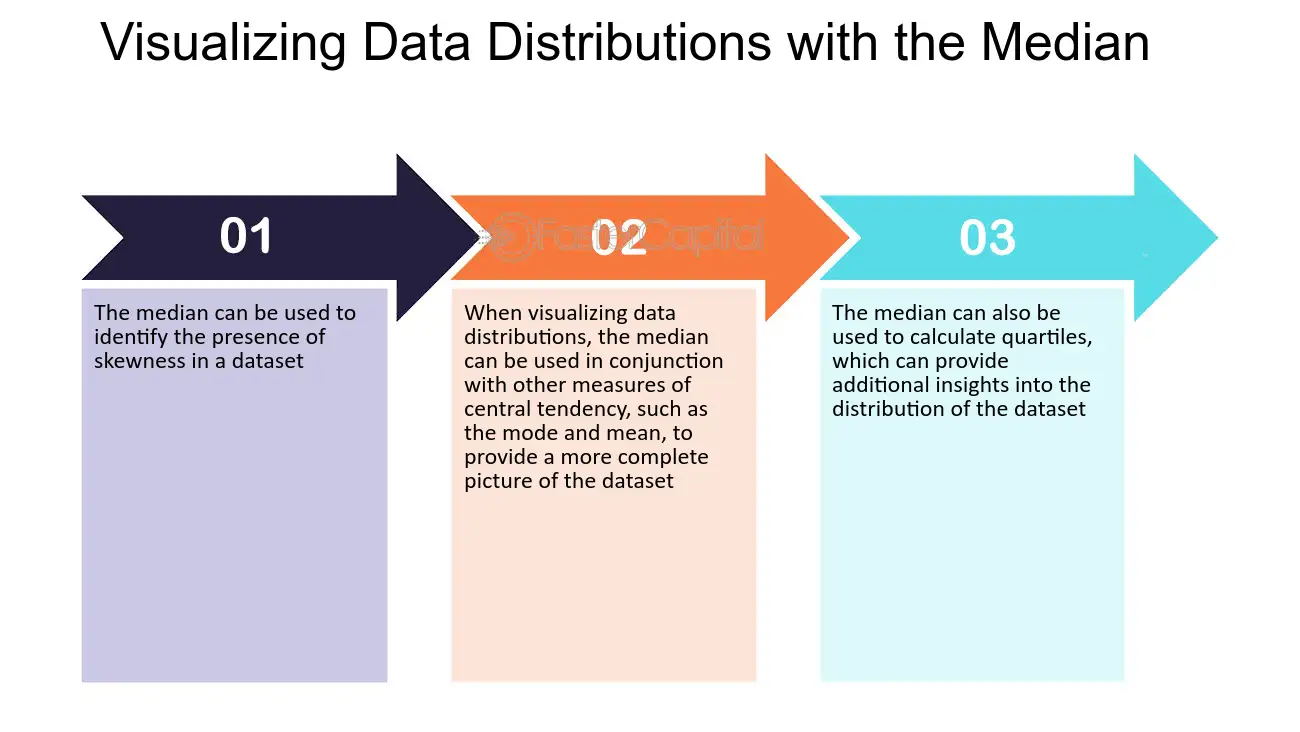 Visualizing Data Distributions with the Median

01

The median can be used to identify the presence of skewness in a dataset

02

When visualizing data distributions, the median can be used in conjunction with other measures of central tendency, such as the mode and mean, to provide a more complete picture of the dataset

03

The median can also be used to calculate quartiles, which can provide additional insights into the distribution of the dataset

FasterCapital